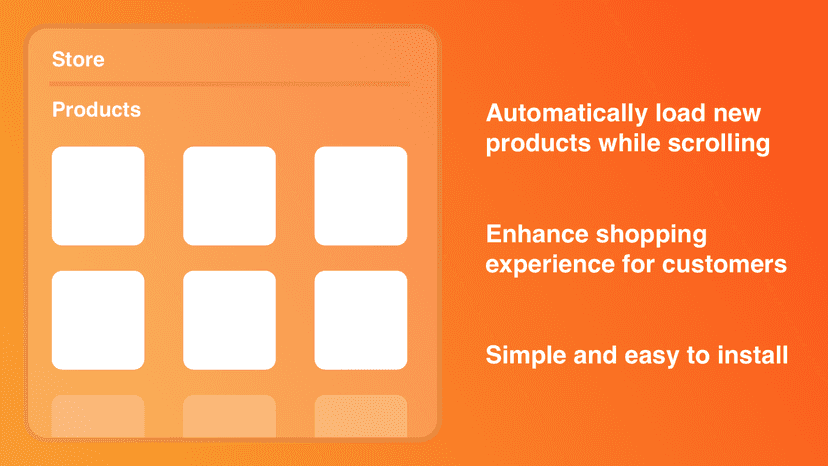 Store

Products

Automatically load new products while scrolling

Enhance shopping experience for customers

Simple and easy to install